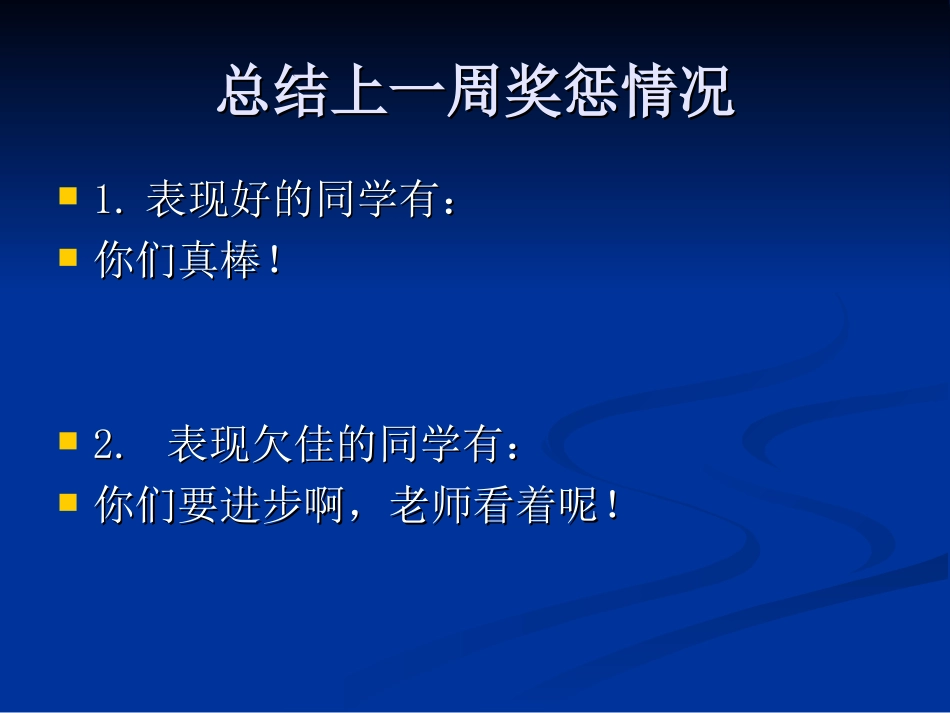 总结上一周奖惩情况

1. 表现好的同学有：
你们真棒！

2.  表现欠佳的同学有：
你们要进步啊，老师看着呢！